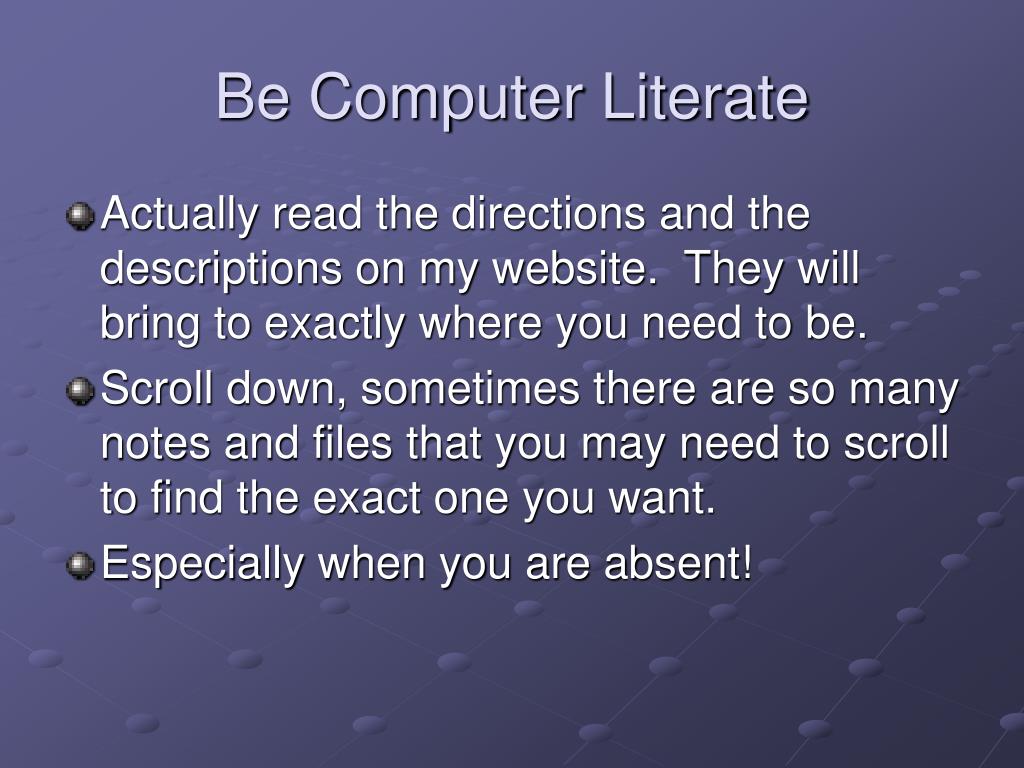 Be Computer Literate

Actually read the directions and the descriptions on my website. They will bring to exactly where you need to be.

Scroll down, sometimes there are so many notes and files that you may need to scroll to find the exact one you want.

Especially when you are absent!